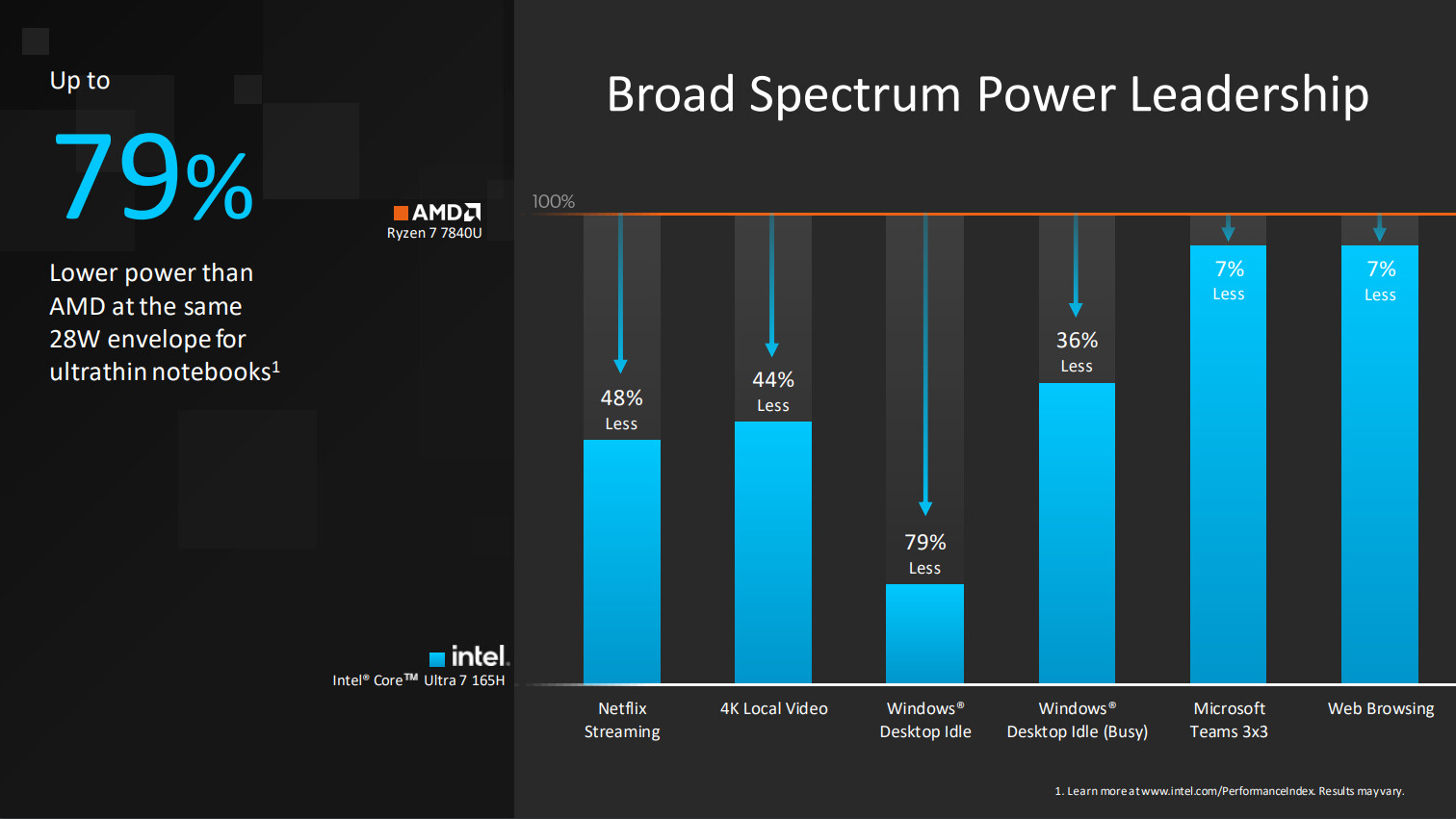 Up to

79%

Lower power than AMD at the same 28W envelope for ultrathin notebooks$^1$

AMD
Ryzen 7 7840U

intel.
Intel® Core™ Ultra 7 165H

Broad Spectrum Power Leadership

100%

48% Less

44% Less

79% Less

36% Less

7% Less

7% Less

Netflix Streaming

4K Local Video

Windows® Desktop Idle

Windows® Desktop Idle (Busy)

Microsoft Teams 3x3

Web Browsing

1. Learn more at www.intel.com/PerformanceIndex. Results may vary.